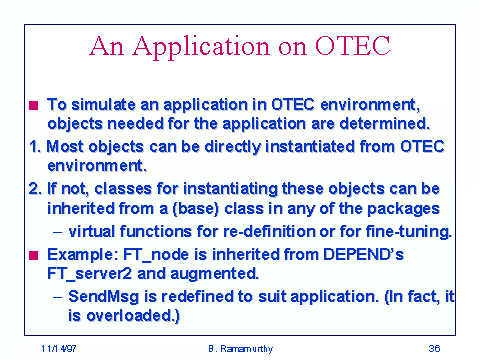 An Application on OTEC

■ To simulate an application in OTEC environment, objects needed for the application are determined.

1. Most objects can be directly instantiated from OTEC environment.

2. If not, classes for instantiating these objects can be inherited from a (base) class in any of the packages

– virtual functions for re-definition or for fine-tuning.

■ Example: FT_node is inherited from DEPEND's FT_server2 and augmented.

– SendMsg is redefined to suit application. (In fact, it is overloaded.)

11/14/97 B. Ramamurthy 36